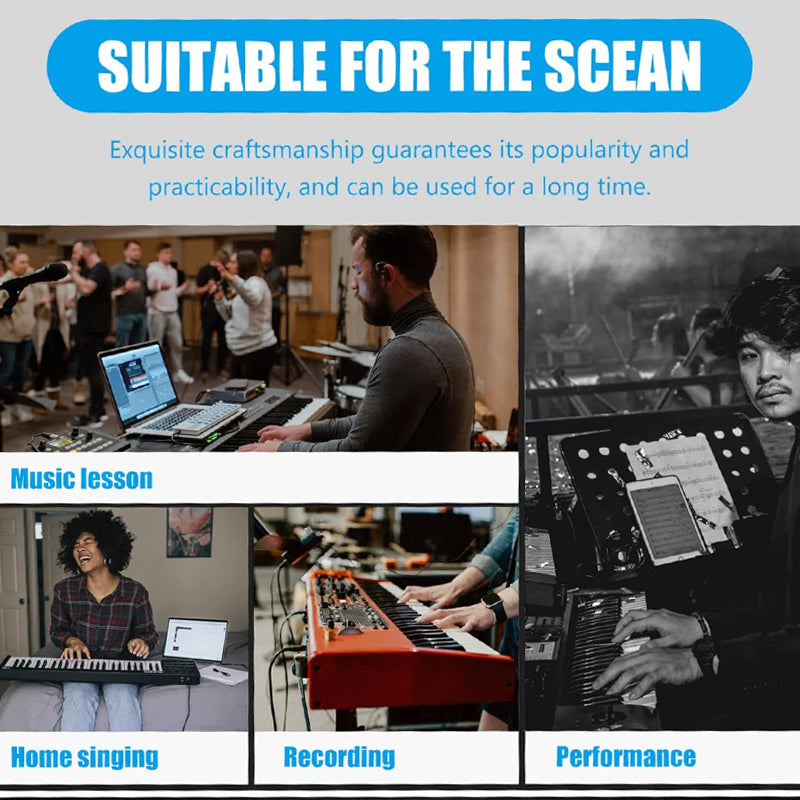 SUITABLE FOR THE SCEAN

Exquisite craftsmanship guarantees its popularity and practicability, and can be used for a long time.

Music lesson

Home singing

Recording

Performance